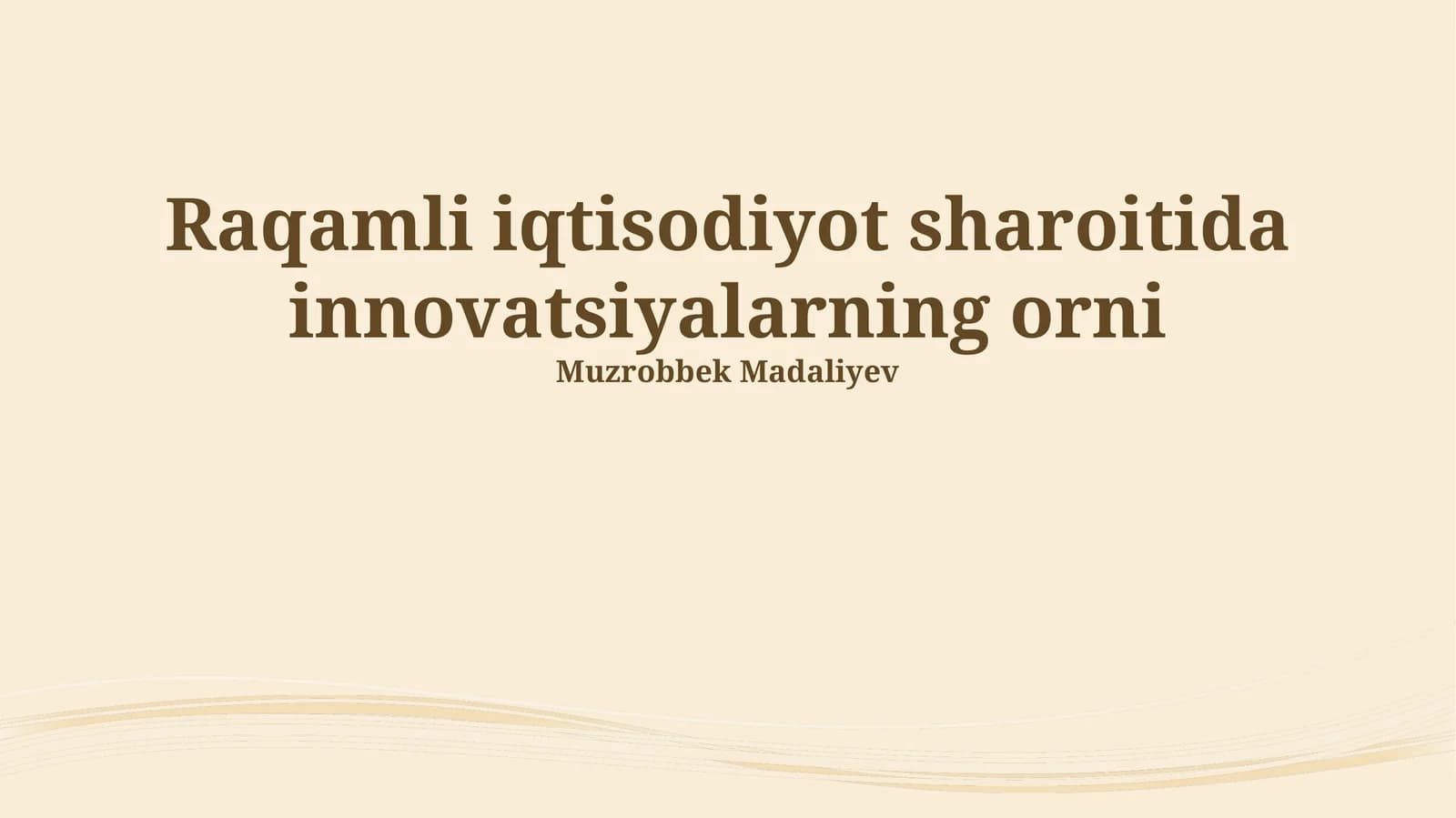 Raqamli iqtisodiyot sharoitida innovatsiyalarning orni
Muzrobbek Madaliyev